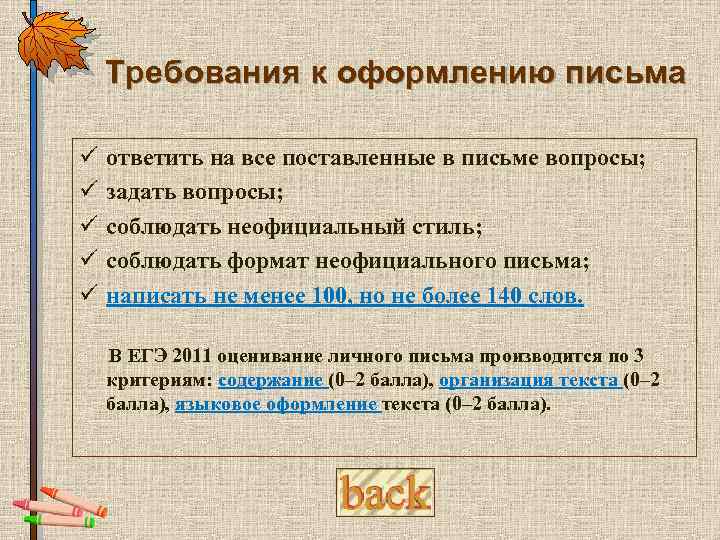 Требования к оформлению письма

✓ ответить на все поставленные в письме вопросы;
✓ задать вопросы;
✓ соблюдать неофициальный стиль;
✓ соблюдать формат неофициального письма;
✓ написать не менее 100, но не более 140 слов.

В ЕГЭ 2011 оценивание личного письма производится по 3 критериям: содержание (0–2 балла), организация текста (0–2 балла), языковое оформление текста (0–2 балла).

back